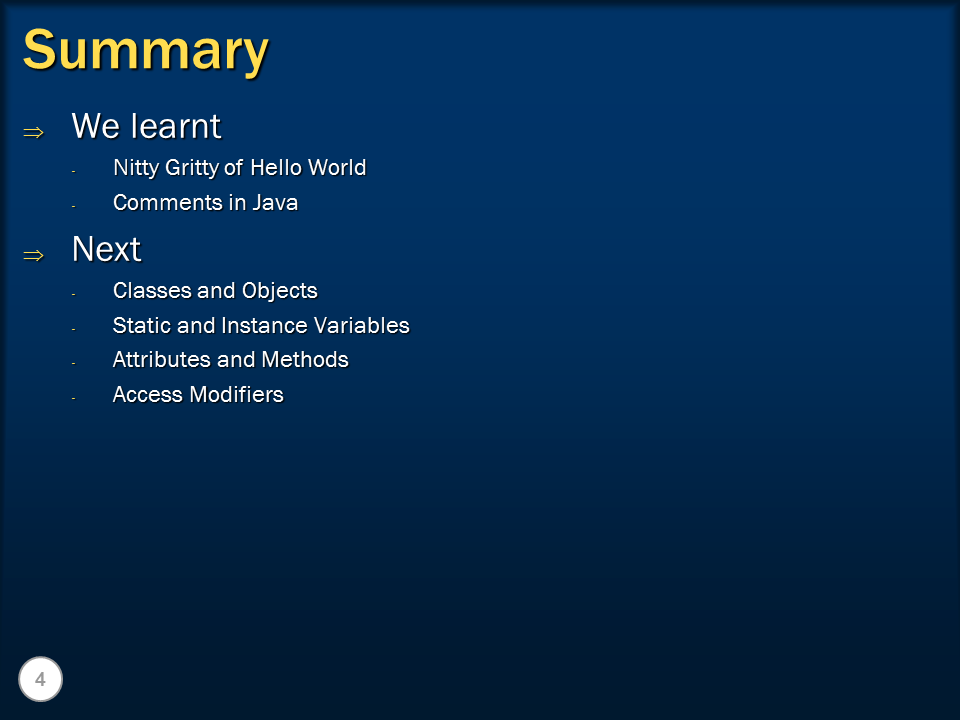 Summary

⇒ We learnt

- Nitty Gritty of Hello World
- Comments in Java

⇒ Next

- Classes and Objects
- Static and Instance Variables
- Attributes and Methods
- Access Modifiers

4